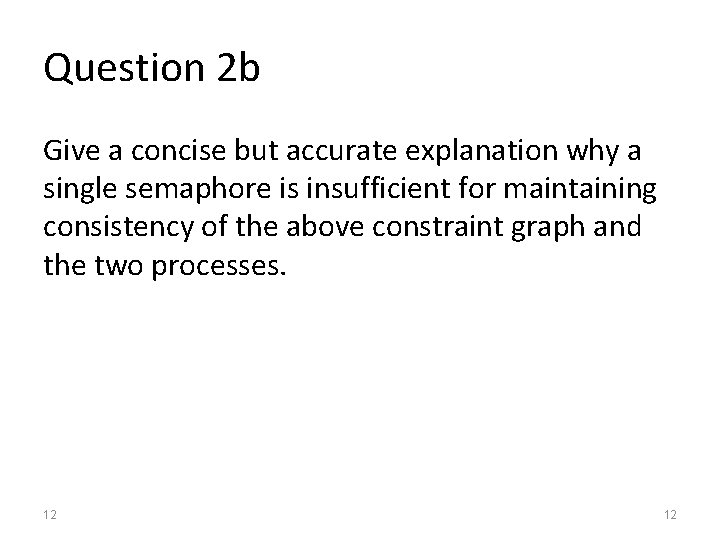 Question 2b

Give a concise but accurate explanation why a single semaphore is insufficient for maintaining consistency of the above constraint graph and the two processes.

12

12